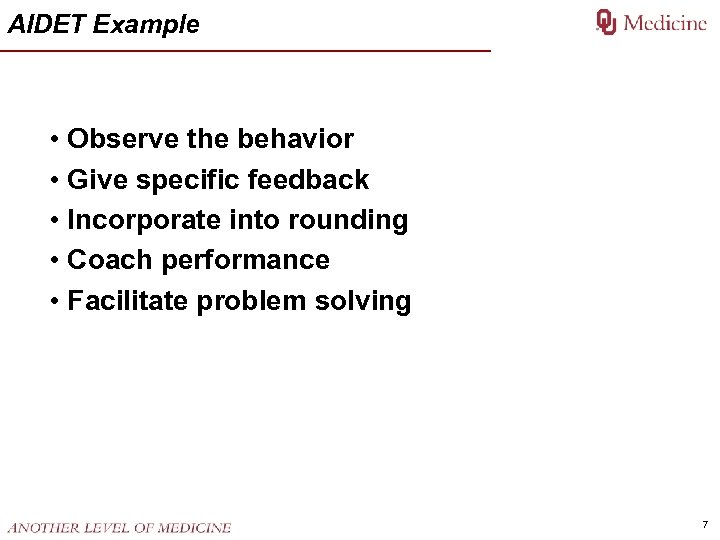 AIDET Example

OU Medicine

• Observe the behavior
• Give specific feedback
• Incorporate into rounding
• Coach performance
• Facilitate problem solving

ANOTHER LEVEL OF MEDICINE

7